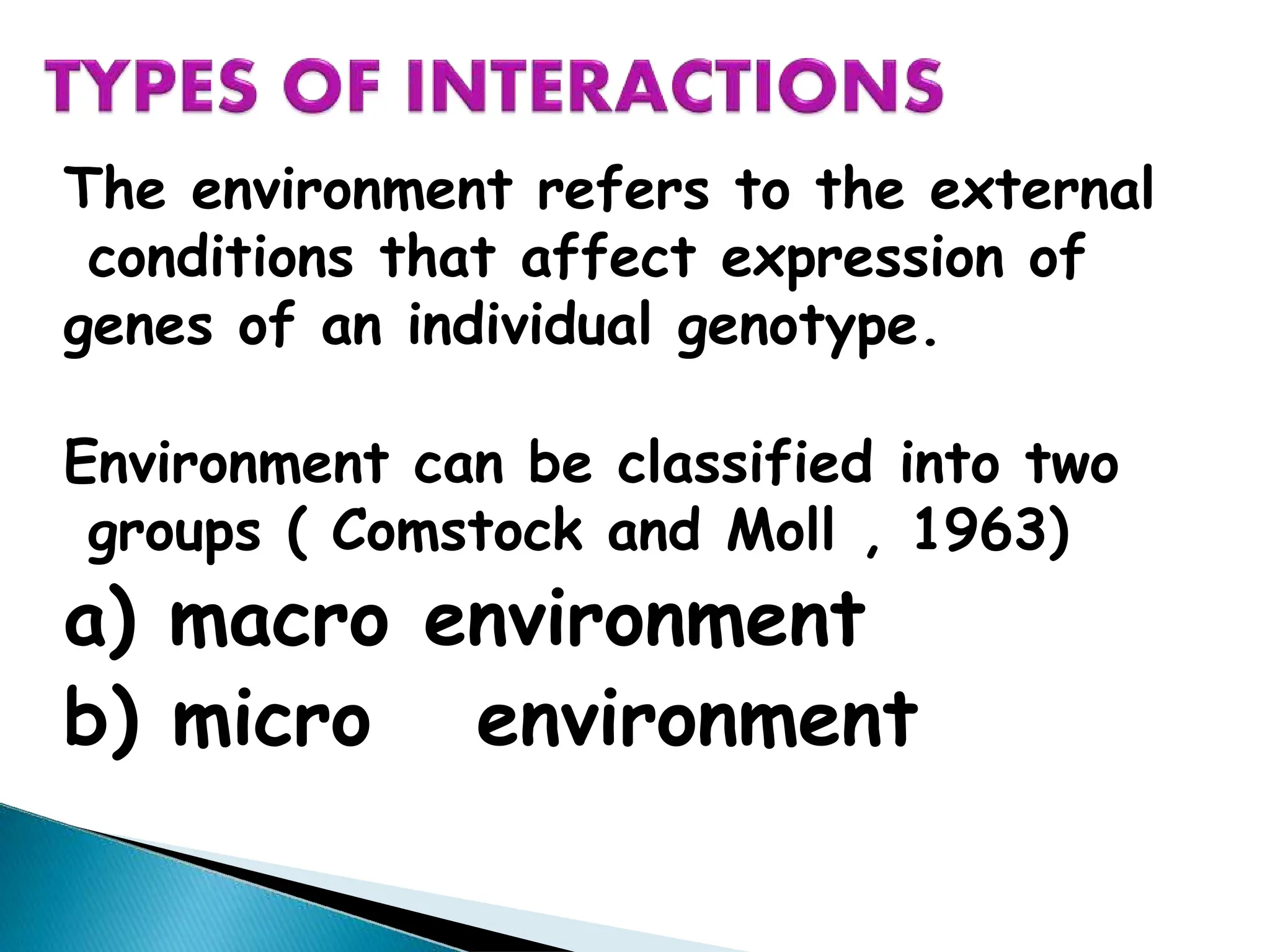 TYPES OF INTERACTIONS

The environment refers to the external conditions that affect expression of genes of an individual genotype.

Environment can be classified into two groups ( Comstock and Moll , 1963)

a) macro environment
b) micro environment